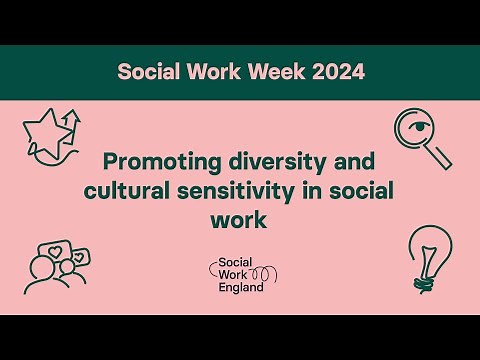 Social Work Week 2024

Promoting diversity and cultural sensitivity in social work

Social
Work
England